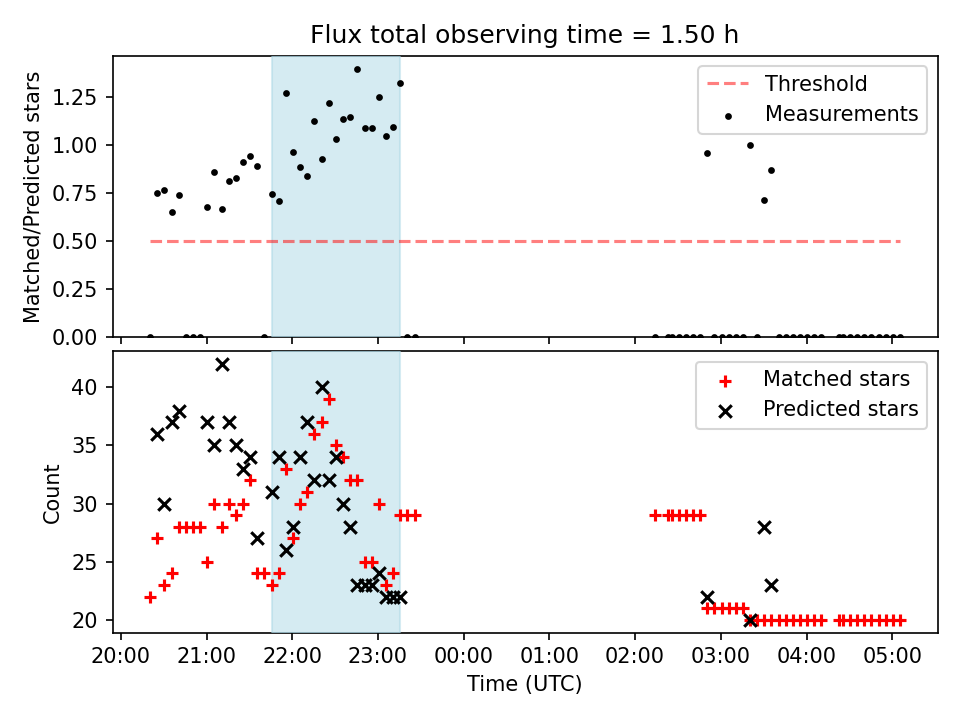 Flux total observing time = 1.50 h

Matched/Predicted stars

1.25
1.00
0.75
0.50
0.25
0.00

Threshold
Measurements

Count

40
35
30
25
20

Matched stars
Predicted stars

20:00 21:00 22:00 23:00 00:00 01:00 02:00 03:00 04:00 05:00

Time (UTC)